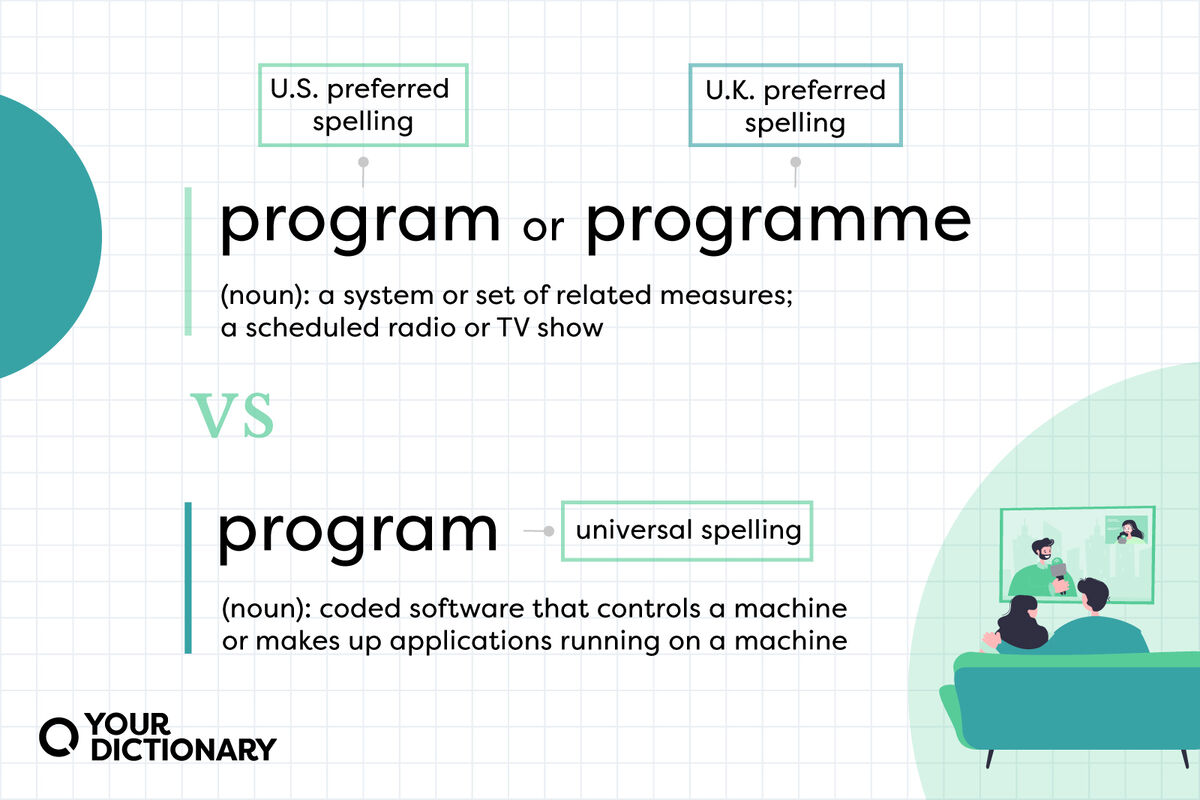 U.S. preferred spelling

U.K. preferred spelling

program or programme

(noun): a system or set of related measures; a scheduled radio or TV show

VS

program

universal spelling

(noun): coded software that controls a machine or makes up applications running on a machine

YOUR DICTIONARY